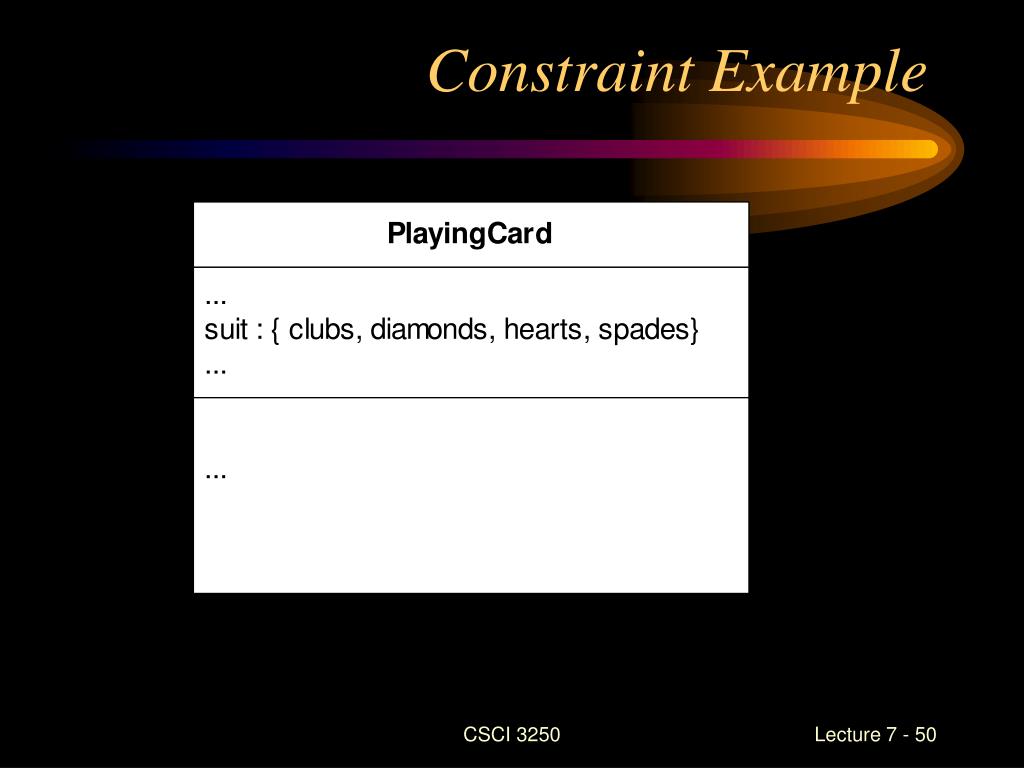 Constraint Example

PlayingCard

...
suit : { clubs, diamonds, hearts, spades}
...

...

CSCI 3250

Lecture 7 - 50